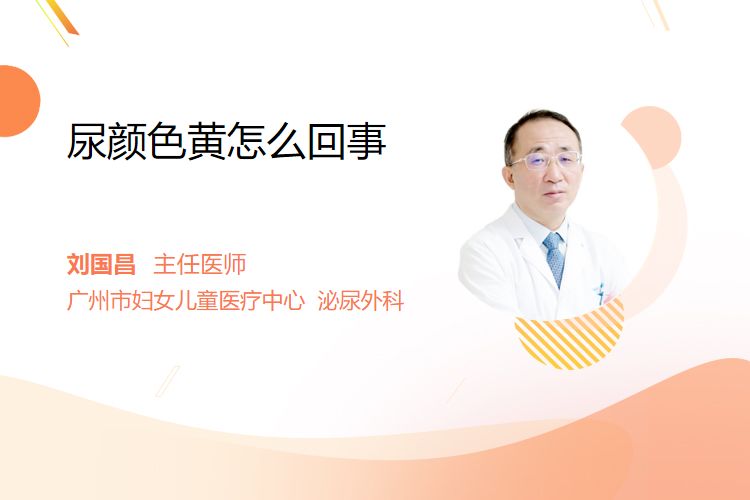 尿颜色黄怎么回事

刘国昌 主任医师
广州市妇女儿童医疗中心 泌尿外科